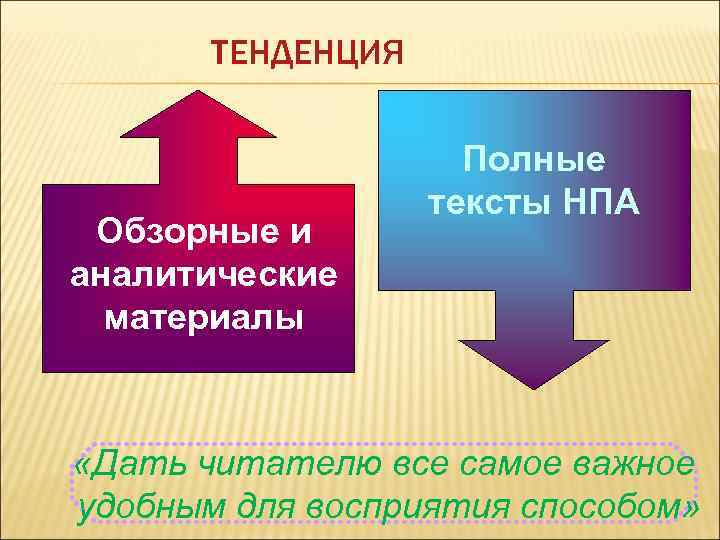 ТЕНДЕНЦИЯ

Обзорные и аналитические материалы

Полные тексты НПА

«Дать читателю все самое важное удобным для восприятия способом»